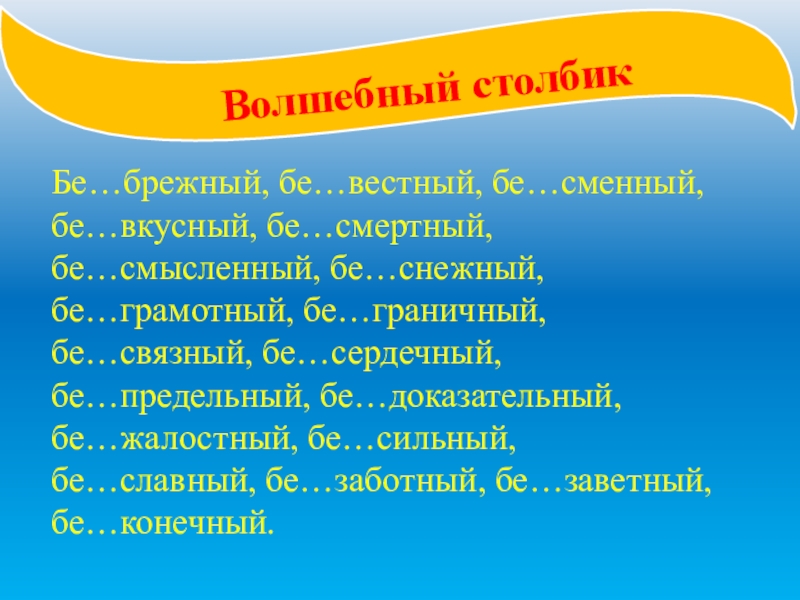 Волшебный столбик

Бе…брежный, бе…вестный, бе…сменный, бе…вкусный, бе…смертный, бе…смысленный, бе…снежный, бе…грамотный, бе…граничный, бе…связный, бе…сердечный, бе…предельный, бе…доказательный, бе…жалостный, бе…сильный, бе…славный, бе…заботный, бе…заветный, бе…конечный.